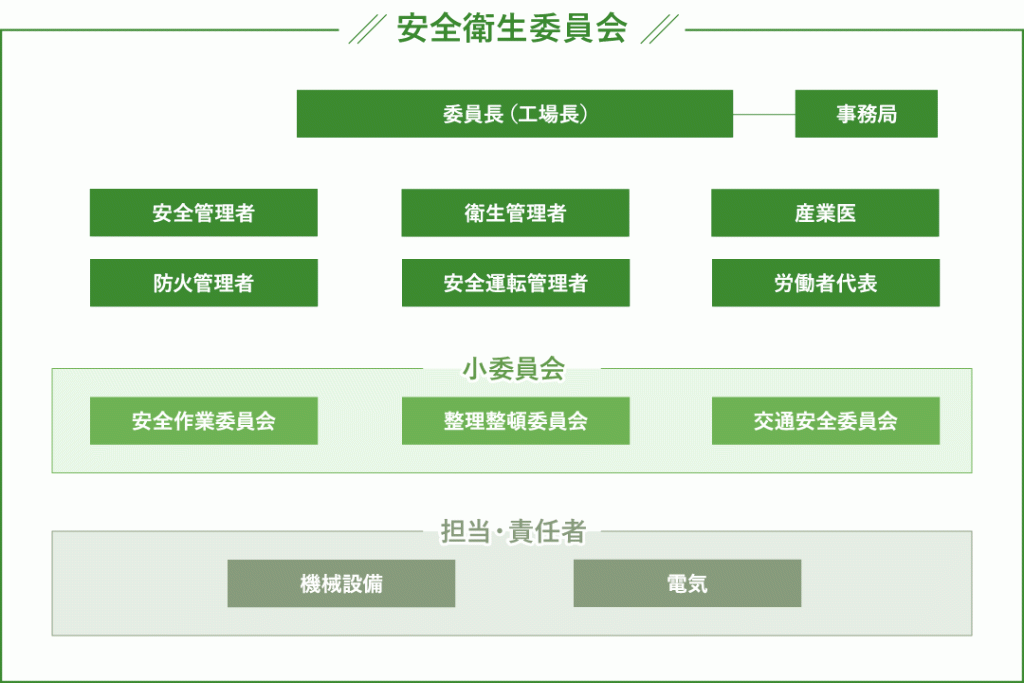 安全衛生委員会

委員長（工場長）

事務局

安全管理者

衛生管理者

産業医

防火管理者

安全運転管理者

労働者代表

小委員会

安全作業委員会

整理整頓委員会

交通安全委員会

担当・責任者

機械設備

電気